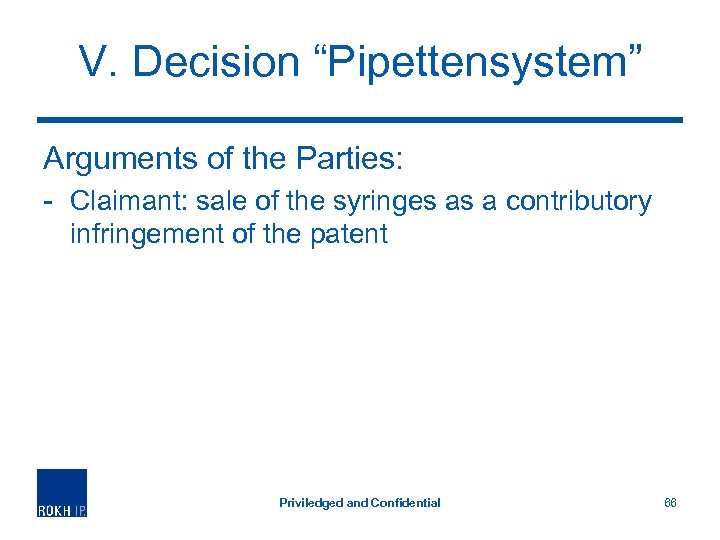 V. Decision “Pipettensystem”

Arguments of the Parties:

- Claimant: sale of the syringes as a contributory infringement of the patent

ROKH IP

Priviledged and Confidential

66